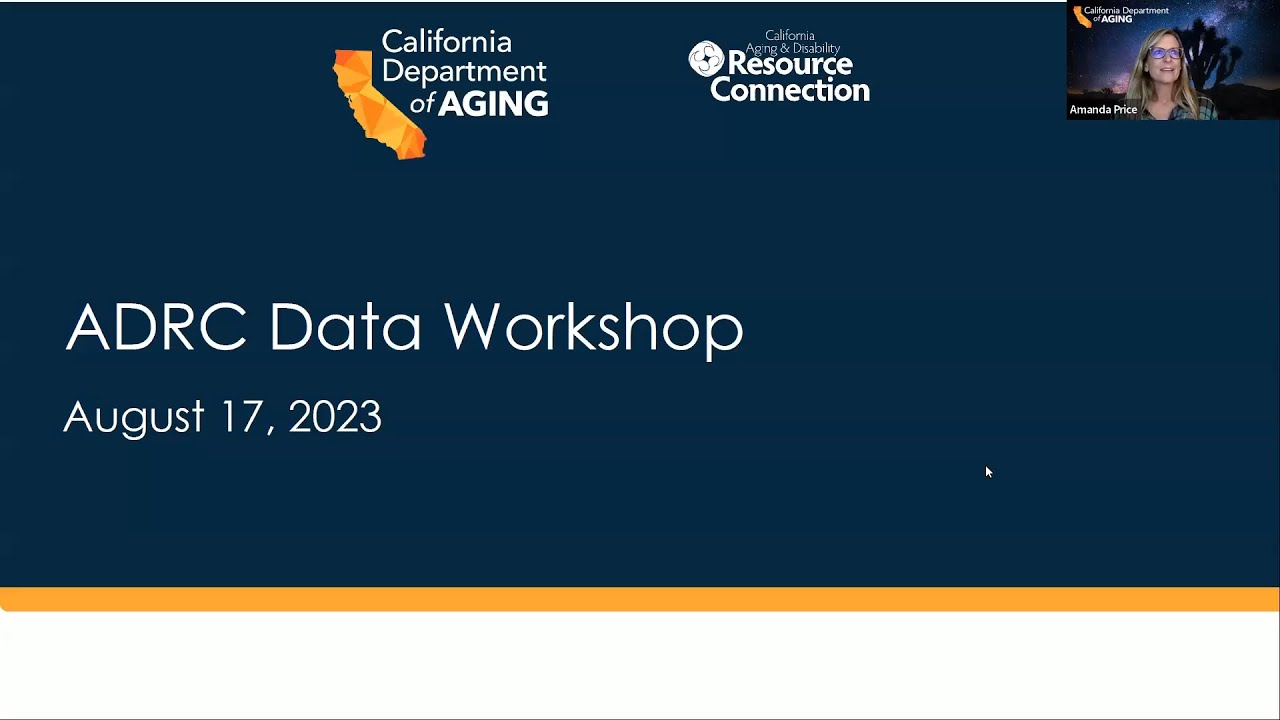 California Department of AGING

California Aging & Disability Resource Connection

California Department of AGING

Amanda Price

ADRC Data Workshop

August 17, 2023